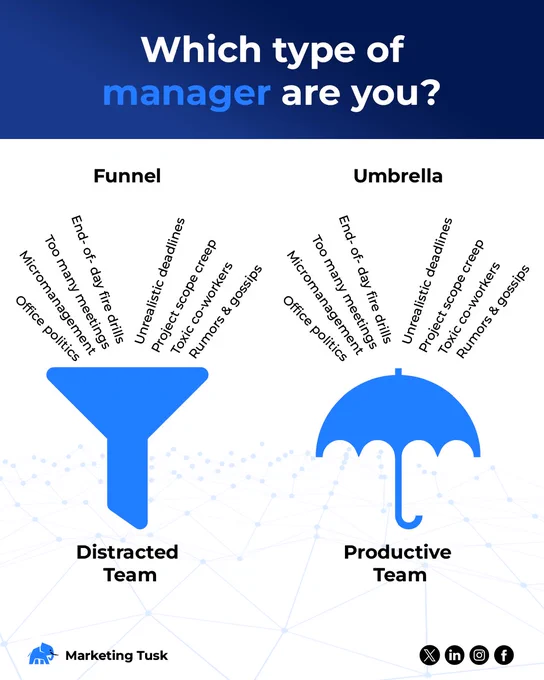 Which type of manager are you?

Funnel

Office politics
Micromanagement
Too many meetings
End- of- day fire drills
Unrealistic deadlines
Project scope creep
Toxic co-workers
Rumors & gossips

Distracted Team

Umbrella

Office politics
Micromanagement
Too many meetings
End- of- day fire drills
Unrealistic deadlines
Project scope creep
Toxic co-workers
Rumors & gossips

Productive Team

Marketing Tusk